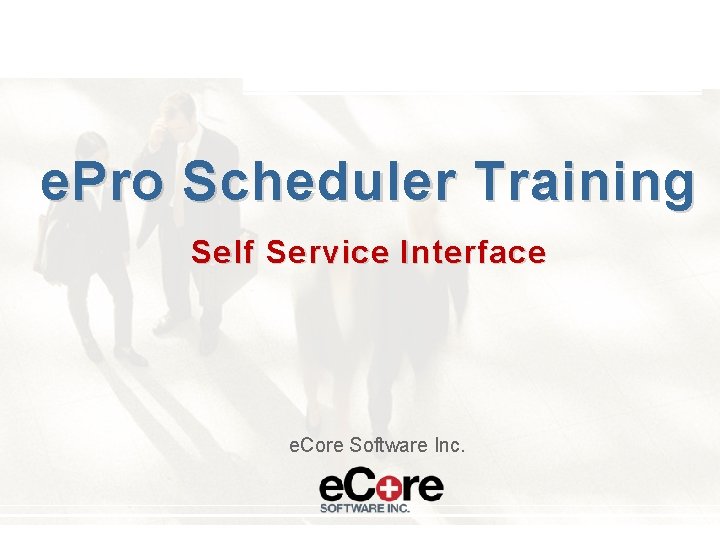 ePro Scheduler Training

Self Service Interface

eCore Software Inc.

eCore
SOFTWARE INC.